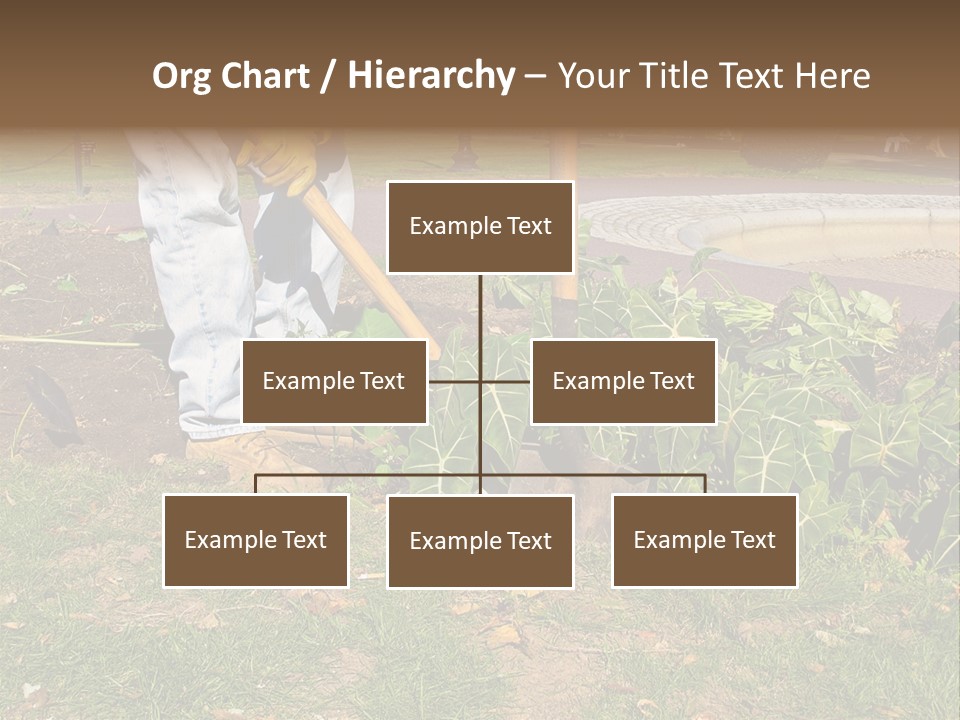 Org Chart / Hierarchy – Your Title Text Here

Example Text

Example Text

Example Text

Example Text

Example Text

Example Text